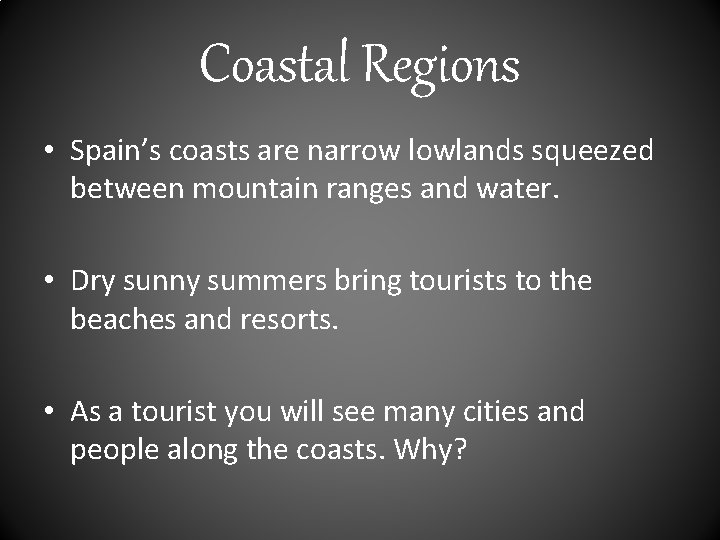 Coastal Regions

• Spain’s coasts are narrow lowlands squeezed between mountain ranges and water.

• Dry sunny summers bring tourists to the beaches and resorts.

• As a tourist you will see many cities and people along the coasts. Why?